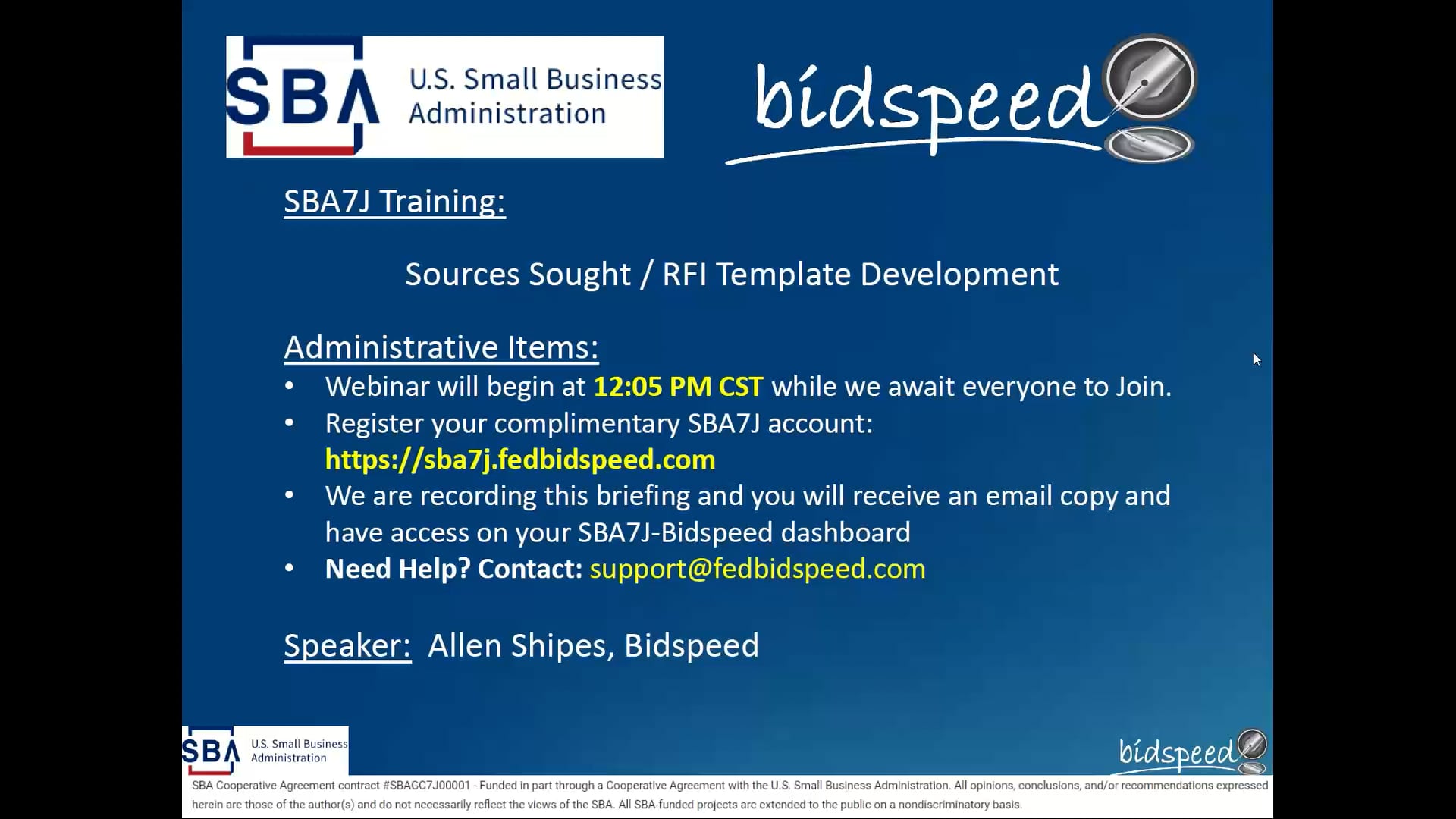 SBA U.S. Small Business Administration

bidspeed

SBA7J Training:

Sources Sought / RFI Template Development

Administrative Items:
• Webinar will begin at 12:05 PM CST while we await everyone to Join.
• Register your complimentary SBA7J account: https://sba7j.fedbidspeed.com
• We are recording this briefing and you will receive an email copy and have access on your SBA7J-Bidspeed dashboard
• Need Help? Contact: support@fedbidspeed.com

Speaker: Allen Shipes, Bidspeed

SBA U.S. Small Business Administration

bidspeed

SBA Cooperative Agreement contract #SBAGC7J00001 - Funded in part through a Cooperative Agreement with the U.S. Small Business Administration. All opinions, conclusions, and/or recommendations expressed herein are those of the author(s) and do not necessarily reflect the views of the SBA. All SBA-funded projects are extended to the public on a nondiscriminatory basis.